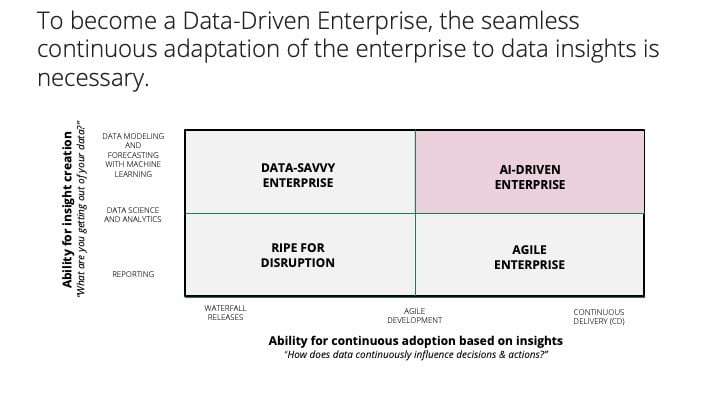 To become a Data-Driven Enterprise, the seamless continuous adaptation of the enterprise to data insights is necessary.

Ability for insight creation
"What are you getting out of your data?"

DATA MODELING AND FORECASTING WITH MACHINE LEARNING

DATA SCIENCE AND ANALYTICS

REPORTING

DATA-SAVVY ENTERPRISE

AI-DRIVEN ENTERPRISE

RIPE FOR DISRUPTION

AGILE ENTERPRISE

WATERFALL RELEASES

AGILE DEVELOPMENT

CONTINUOUS DELIVERY (CD)

Ability for continuous adoption based on insights
"How does data continuously influence decisions & actions?"